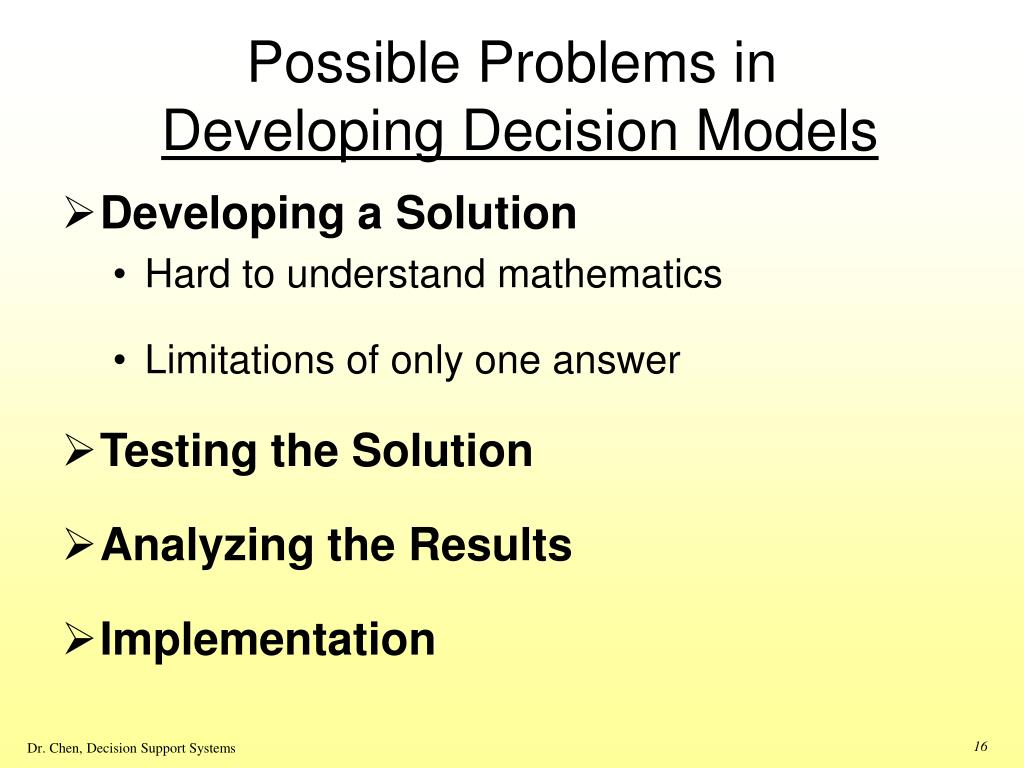 Possible Problems in
Developing Decision Models

➢ Developing a Solution
• Hard to understand mathematics
• Limitations of only one answer

➢ Testing the Solution

➢ Analyzing the Results

➢ Implementation

Dr. Chen, Decision Support Systems

16